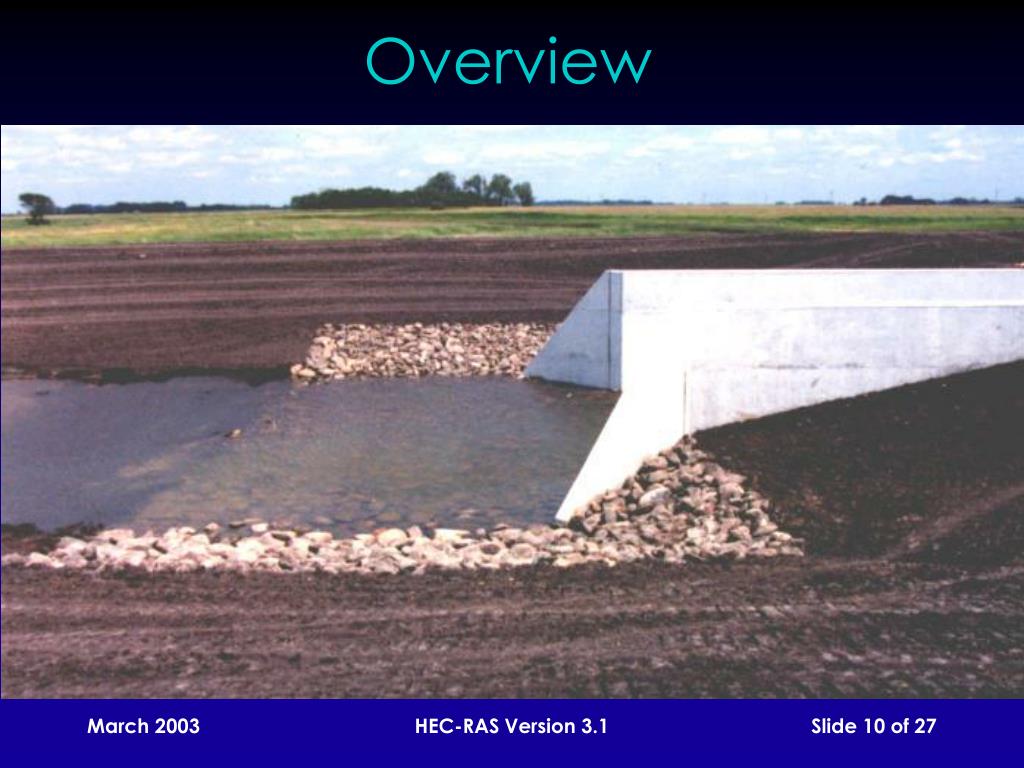 Overview

March 2003

HEC-RAS Version 3.1

Slide 10 of 27